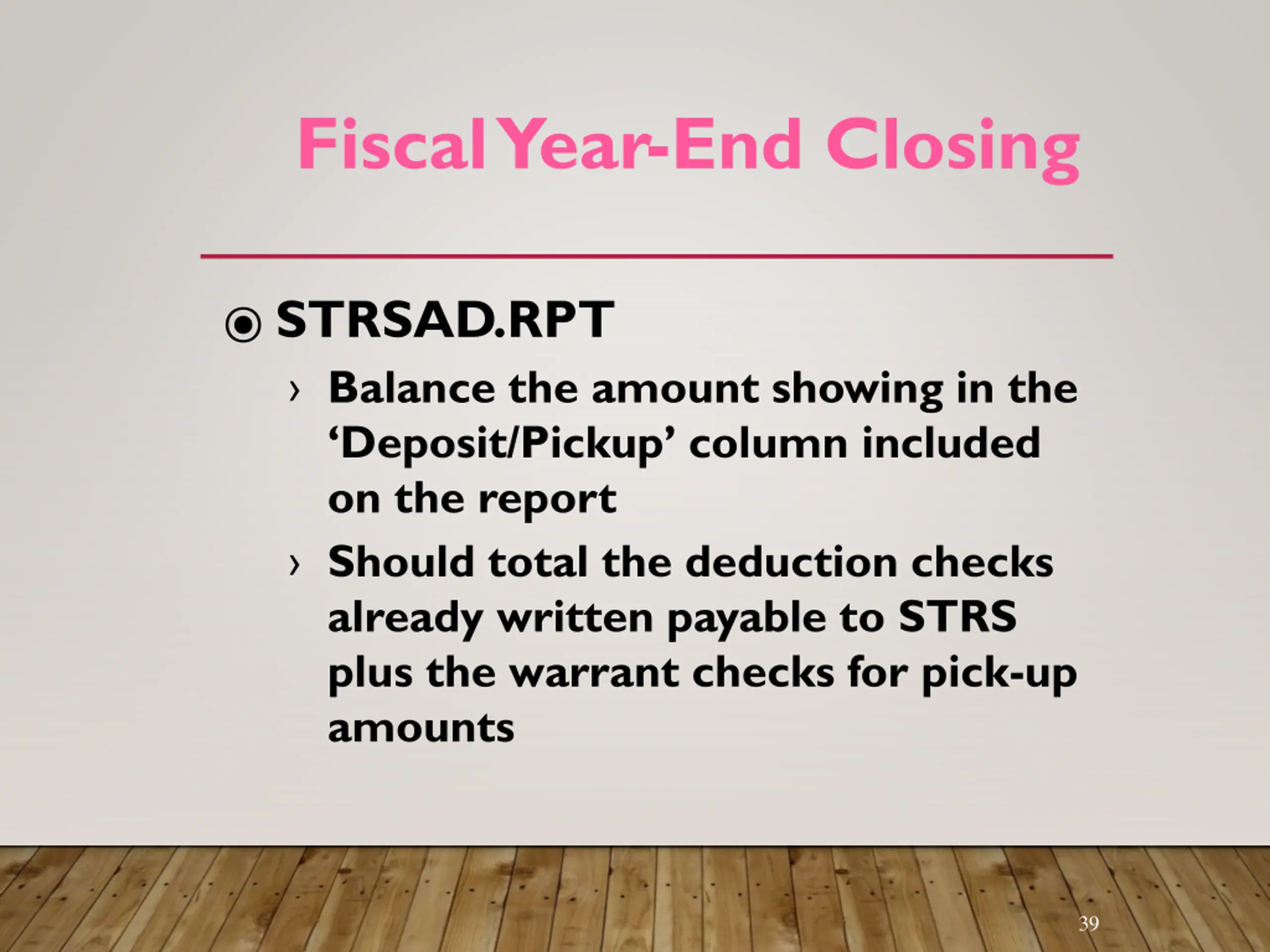 Fiscal Year-End Closing

◉ STRSAD.RPT

› Balance the amount showing in the ‘Deposit/Pickup’ column included on the report

› Should total the deduction checks already written payable to STRS plus the warrant checks for pick-up amounts

39